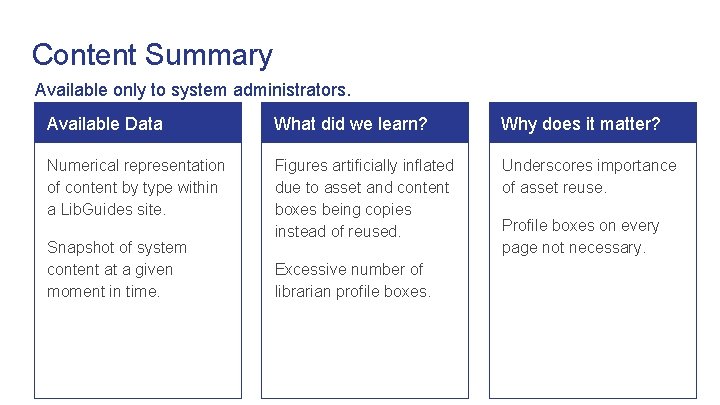 Content Summary

Available only to system administrators.

Available Data

Numerical representation of content by type within a LibGuides site.

Snapshot of system content at a given moment in time.

What did we learn?

Figures artificially inflated due to asset and content boxes being copies instead of reused.

Excessive number of librarian profile boxes.

Why does it matter?

Underscores importance of asset reuse.

Profile boxes on every page not necessary.